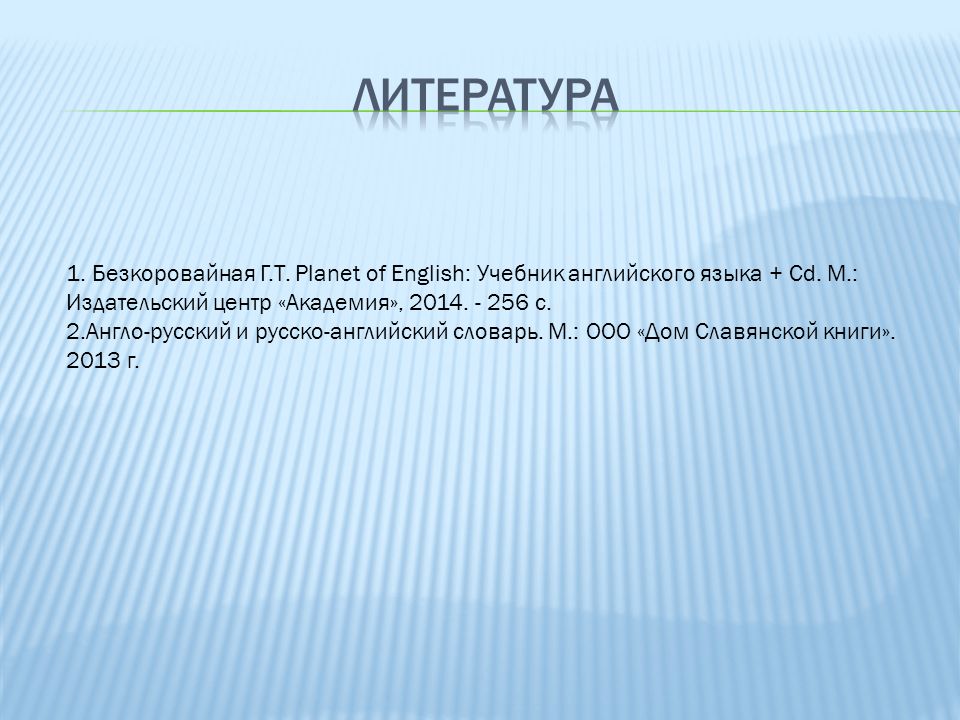 ЛИТЕРАТУРА

1. Безкоровайная Г.Т. Planet of English: Учебник английского языка + Cd. М.: Издательский центр «Академия», 2014. - 256 с.
2.Англо-русский и русско-английский словарь. М.: ООО «Дом Славянской книги». 2013 г.